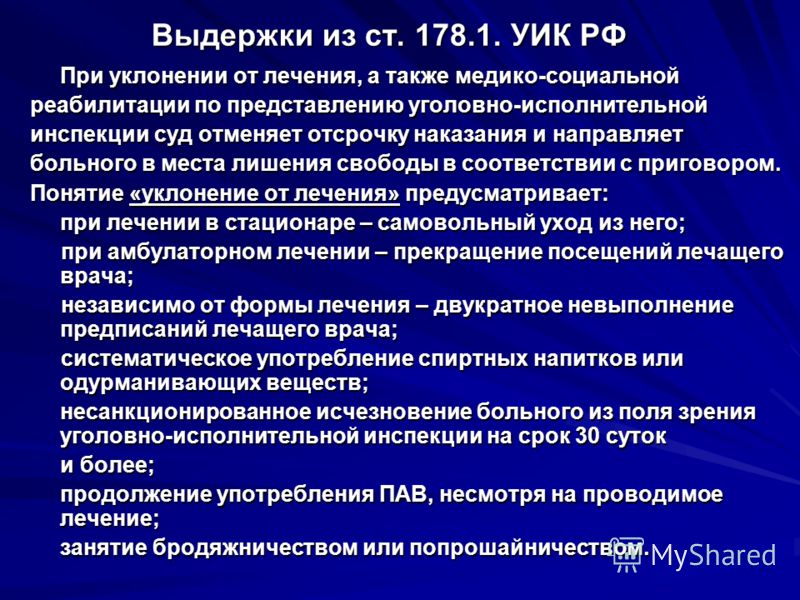 Выдержки из ст. 178.1. УИК РФ

При уклонении от лечения, а также медико-социальной реабилитации по представлению уголовно-исполнительной инспекции суд отменяет отсрочку наказания и направляет больного в места лишения свободы в соответствии с приговором.

Понятие «уклонение от лечения» предусматривает:

при лечении в стационаре – самовольный уход из него;

при амбулаторном лечении – прекращение посещений лечащего врача;

независимо от формы лечения – двукратное невыполнение предписаний лечащего врача;

систематическое употребление спиртных напитков или одурманивающих веществ;

несанкционированное исчезновение больного из поля зрения уголовно-исполнительной инспекции на срок 30 суток

и более;

продолжение употребления ПАВ, несмотря на проводимое лечение;

занятие бродяжничеством или попрошайничеством.

MyShared